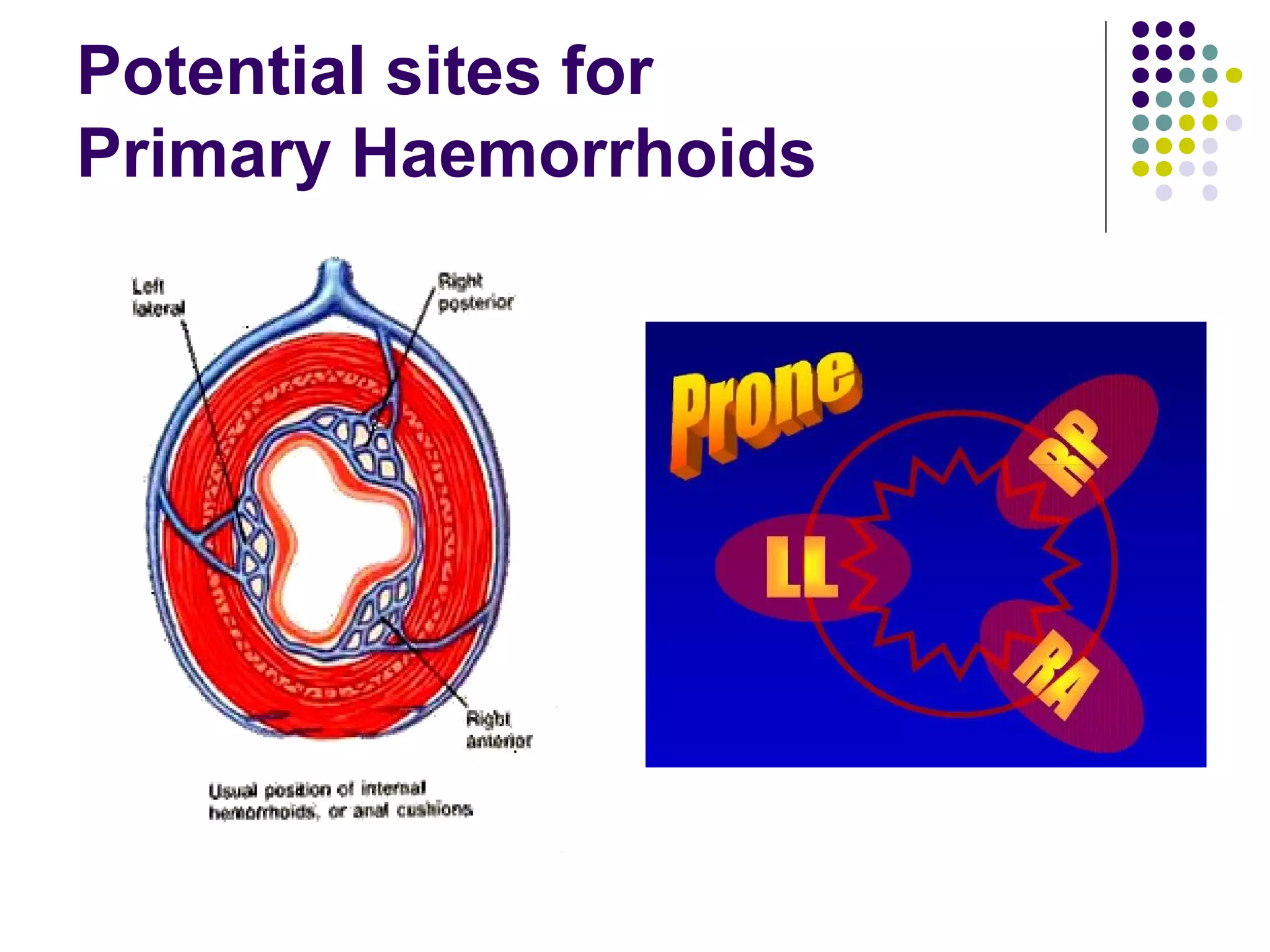 Potential sites for Primary Haemorrhoids

Left lateral

Right posterior

Right anterior

Usual position of internal hemorrhoids, or anal cushions

Prone

RP

LL

RA